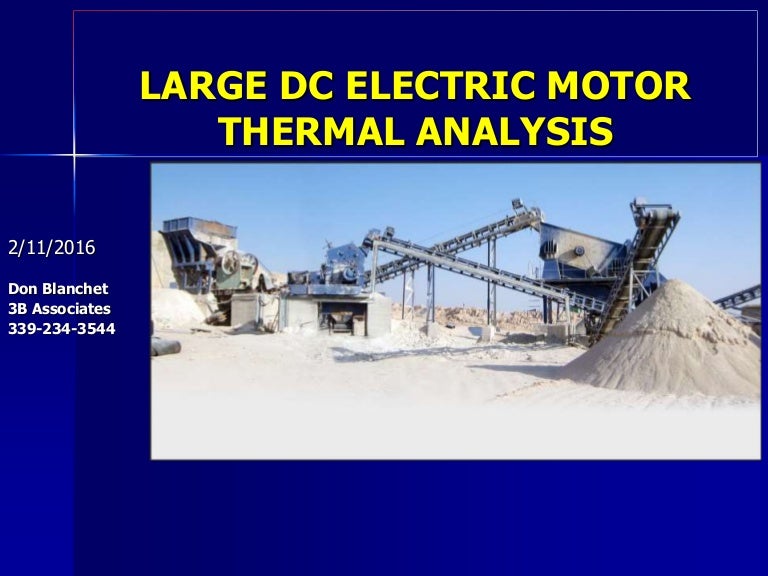 LARGE DC ELECTRIC MOTOR THERMAL ANALYSIS

2/11/2016

Don Blanchet
3B Associates
339-234-3544